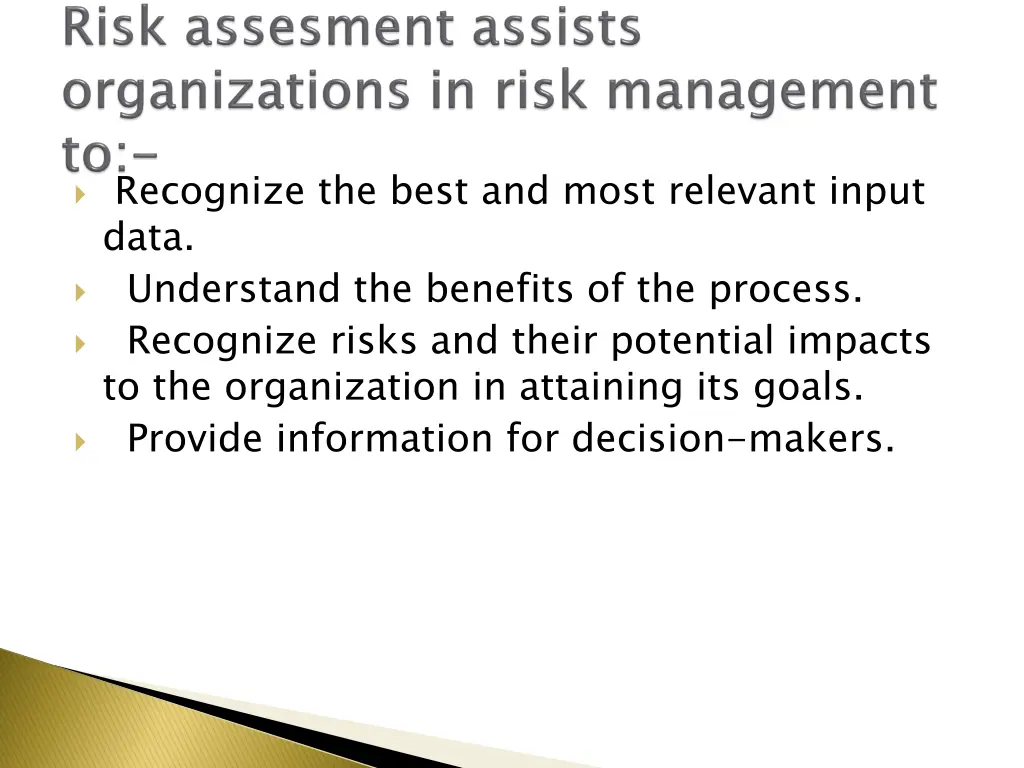 Risk assesment assists organizations in risk management to:-

Recognize the best and most relevant input data.

Understand the benefits of the process.

Recognize risks and their potential impacts to the organization in attaining its goals.

Provide information for decision-makers.